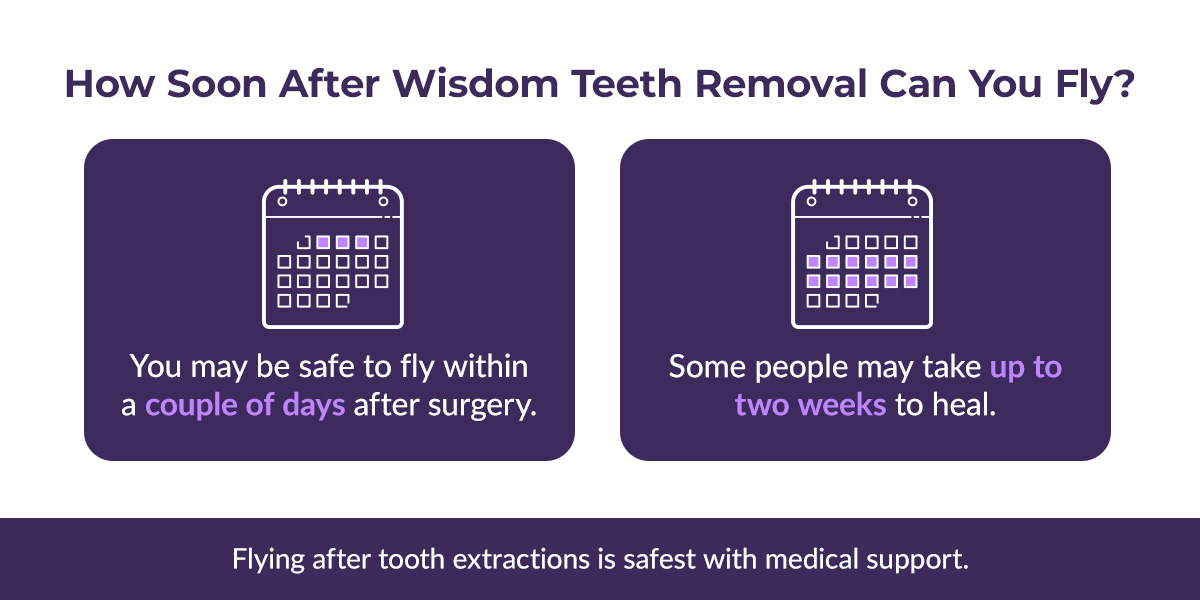 How Soon After Wisdom Teeth Removal Can You Fly?

You may be safe to fly within a couple of days after surgery.

Some people may take up to two weeks to heal.

Flying after tooth extractions is safest with medical support.